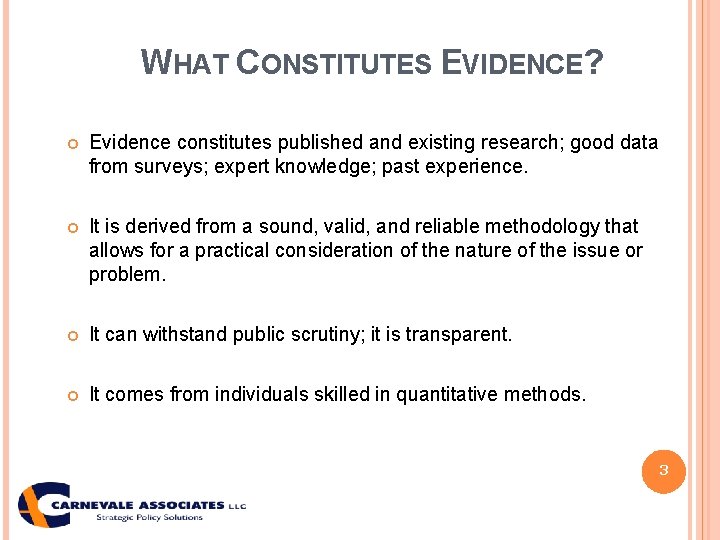 WHAT CONSTITUTES EVIDENCE?

Evidence constitutes published and existing research; good data from surveys; expert knowledge; past experience.

It is derived from a sound, valid, and reliable methodology that allows for a practical consideration of the nature of the issue or problem.

It can withstand public scrutiny; it is transparent.

It comes from individuals skilled in quantitative methods.

3

CARNEVALE ASSOCIATES LLC
Strategic Policy Solutions